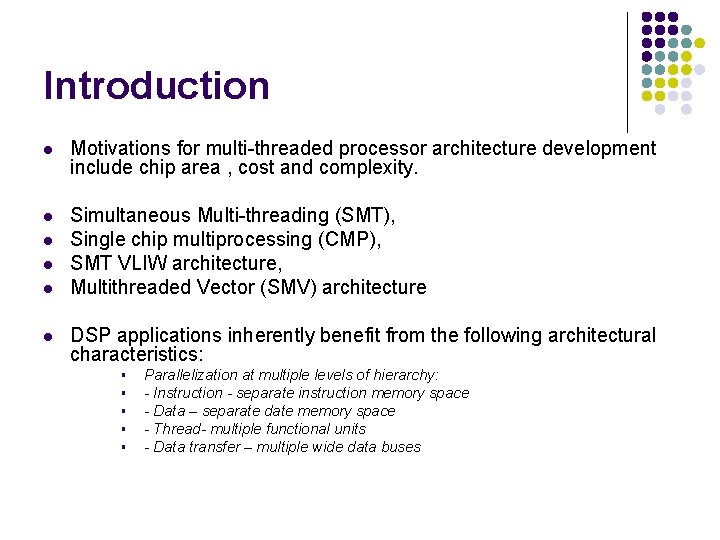 Introduction

- Motivations for multi-threaded processor architecture development include chip area , cost and complexity.

- Simultaneous Multi-threading (SMT),
- Single chip multiprocessing (CMP),
- SMT VLIW architecture,
- Multithreaded Vector (SMV) architecture

- DSP applications inherently benefit from the following architectural characteristics:
  - Parallelization at multiple levels of hierarchy:
  - - Instruction - separate instruction memory space
  - - Data – separate date memory space
  - - Thread- multiple functional units
  - - Data transfer – multiple wide data buses